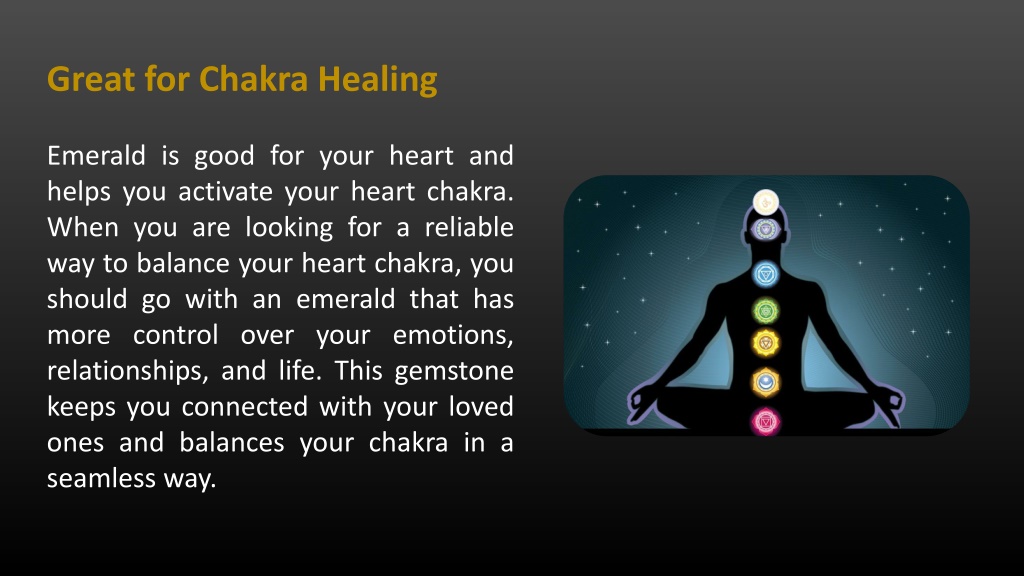 Great for Chakra Healing

Emerald is good for your heart and helps you activate your heart chakra. When you are looking for a reliable way to balance your heart chakra, you should go with an emerald that has more control over your emotions, relationships, and life. This gemstone keeps you connected with your loved ones and balances your chakra in a seamless way.